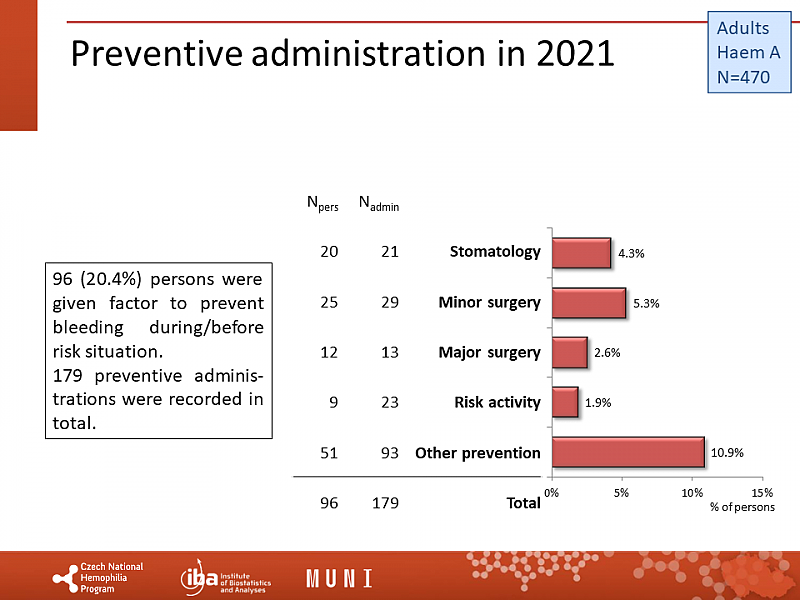 Preventive administration in 2021

Adults
Haem A
N=470

96 (20.4%) persons were given factor to prevent bleeding during/before risk situation.
179 preventive administrations were recorded in total.

| $N_{pers}$ | $N_{admin}$ | | |
|---|---|---|---|
| 20 | 21 | Stomatology | 4.3% |
| 25 | 29 | Minor surgery | 5.3% |
| 12 | 13 | Major surgery | 2.6% |
| 9 | 23 | Risk activity | 1.9% |
| 51 | 93 | Other prevention | 10.9% |
| 96 | 179 | Total | |

0% 5% 10% 15%
% of persons

Czech National Hemophilia Program

iba Institute of Biostatistics and Analyses

MUNI